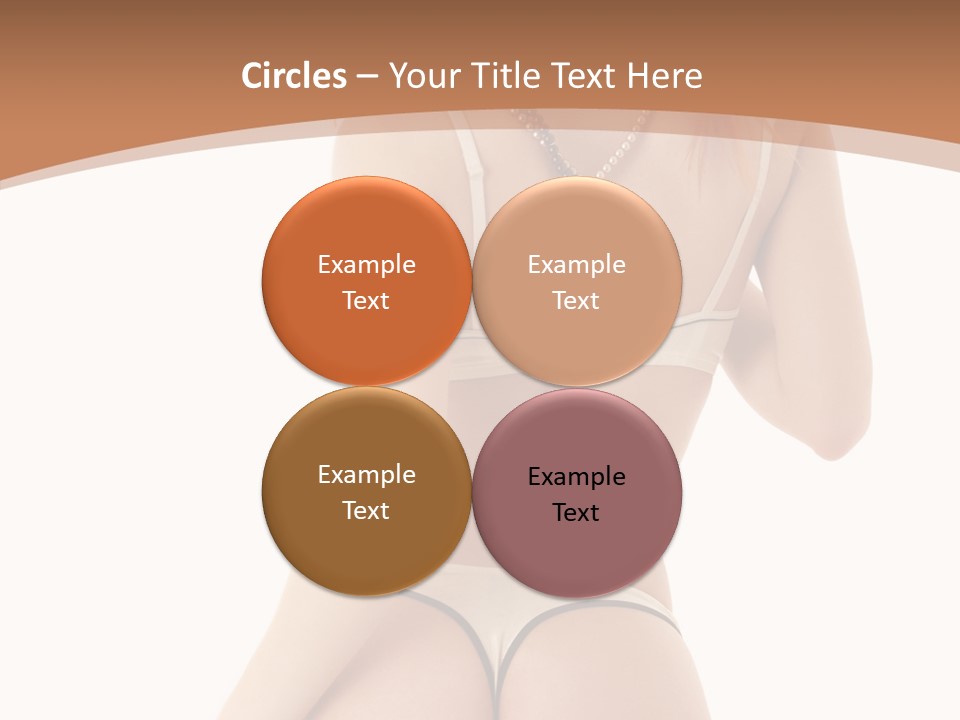 Circles – Your Title Text Here

Example Text

Example Text

Example Text

Example Text